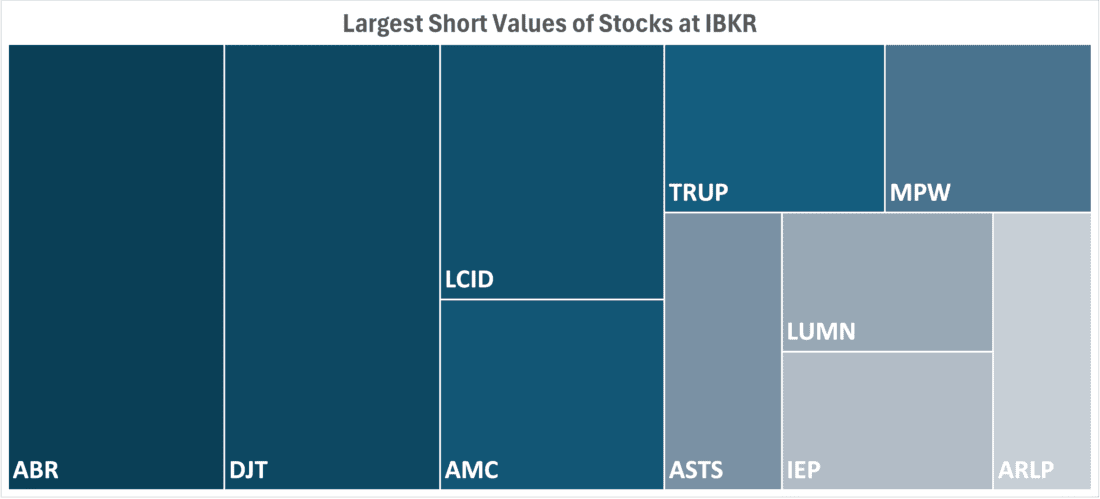 Largest Short Values of Stocks at IBKR

ABR

DJT

LCID

AMC

TRUP

MPW

ASTS

LUMN

IEP

ARLP